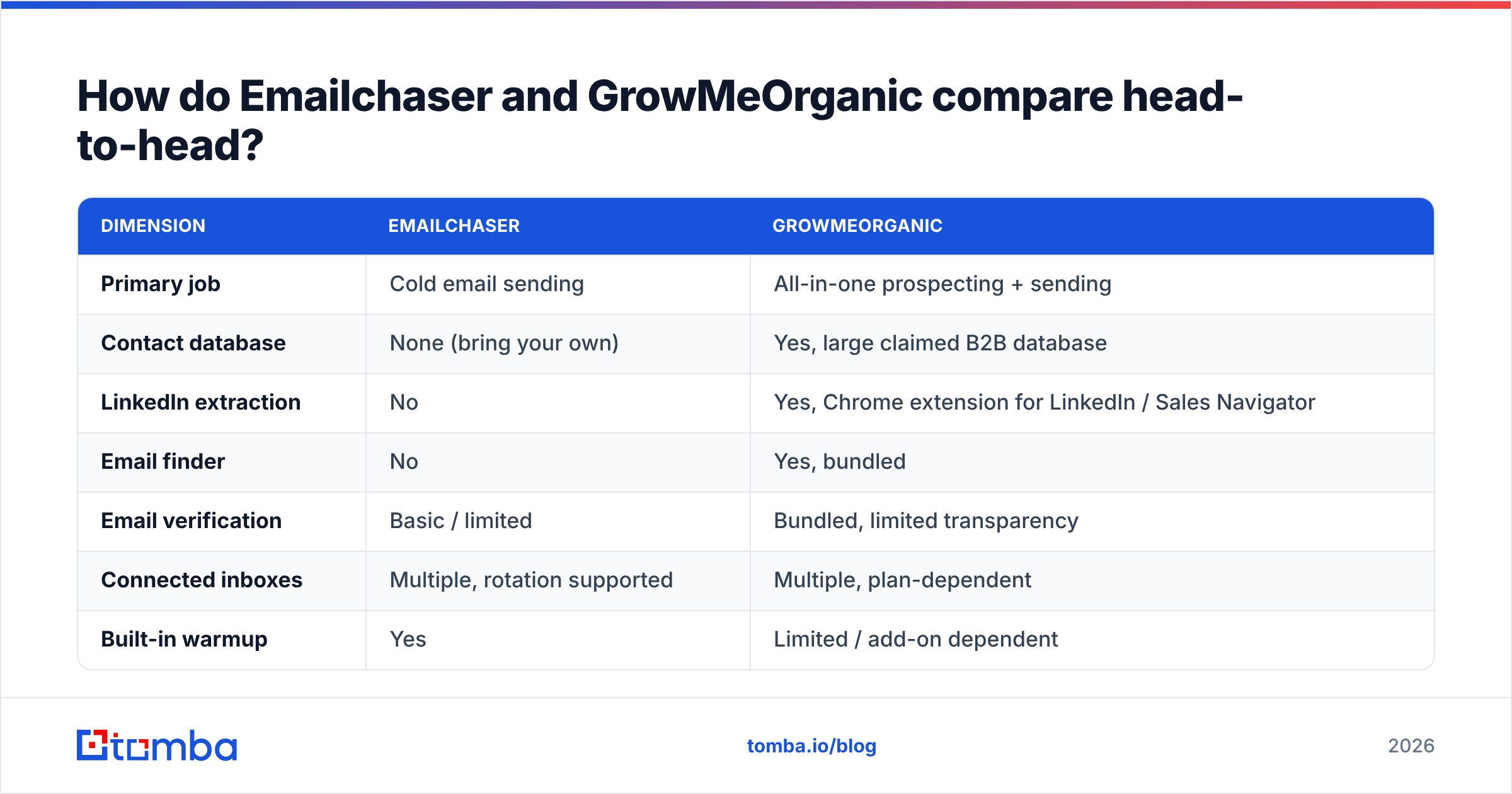 How do Emailchaser and GrowMeOrganic compare head-to-head?

| DIMENSION | EMAILCHASER | GROWMEORGANIC |
|---|---|---|
| Primary job | Cold email sending | All-in-one prospecting + sending |
| Contact database | None (bring your own) | Yes, large claimed B2B database |
| LinkedIn extraction | No | Yes, Chrome extension for LinkedIn / Sales Navigator |
| Email finder | No | Yes, bundled |
| Email verification | Basic / limited | Bundled, limited transparency |
| Connected inboxes | Multiple, rotation supported | Multiple, plan-dependent |
| Built-in warmup | Yes | Limited / add-on dependent |

tomba

tomba.io/blog

2026